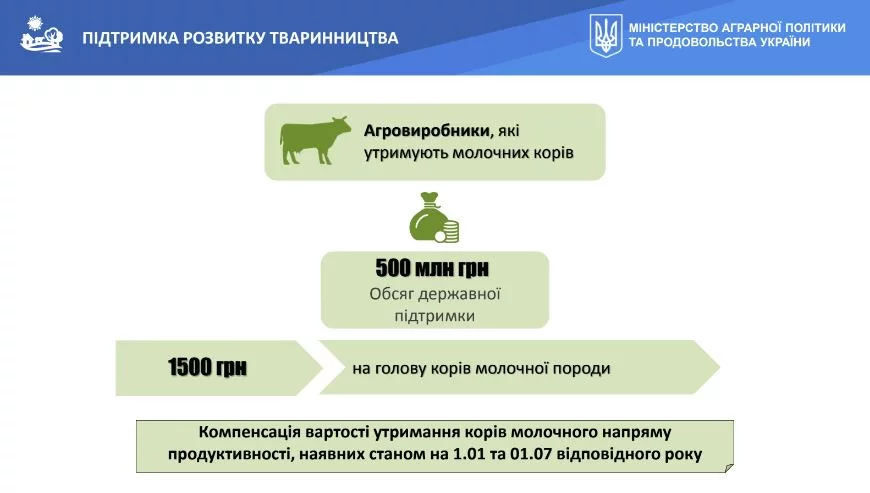 ПІДТРИМКА РОЗВИТКУ ТВАРИННИЦТВА

МІНІСТЕРСТВО АГРАРНОЇ ПОЛІТИКИ ТА ПРОДОВОЛЬСТВА УКРАЇНИ

Агровиробники, які утримують молочних корів

500 млн грн
Обсяг державної підтримки

1500 грн

на голову корів молочної породи

Компенсація вартості утримання корів молочного напряму продуктивності, наявних станом на 1.01 та 01.07 відповідного року